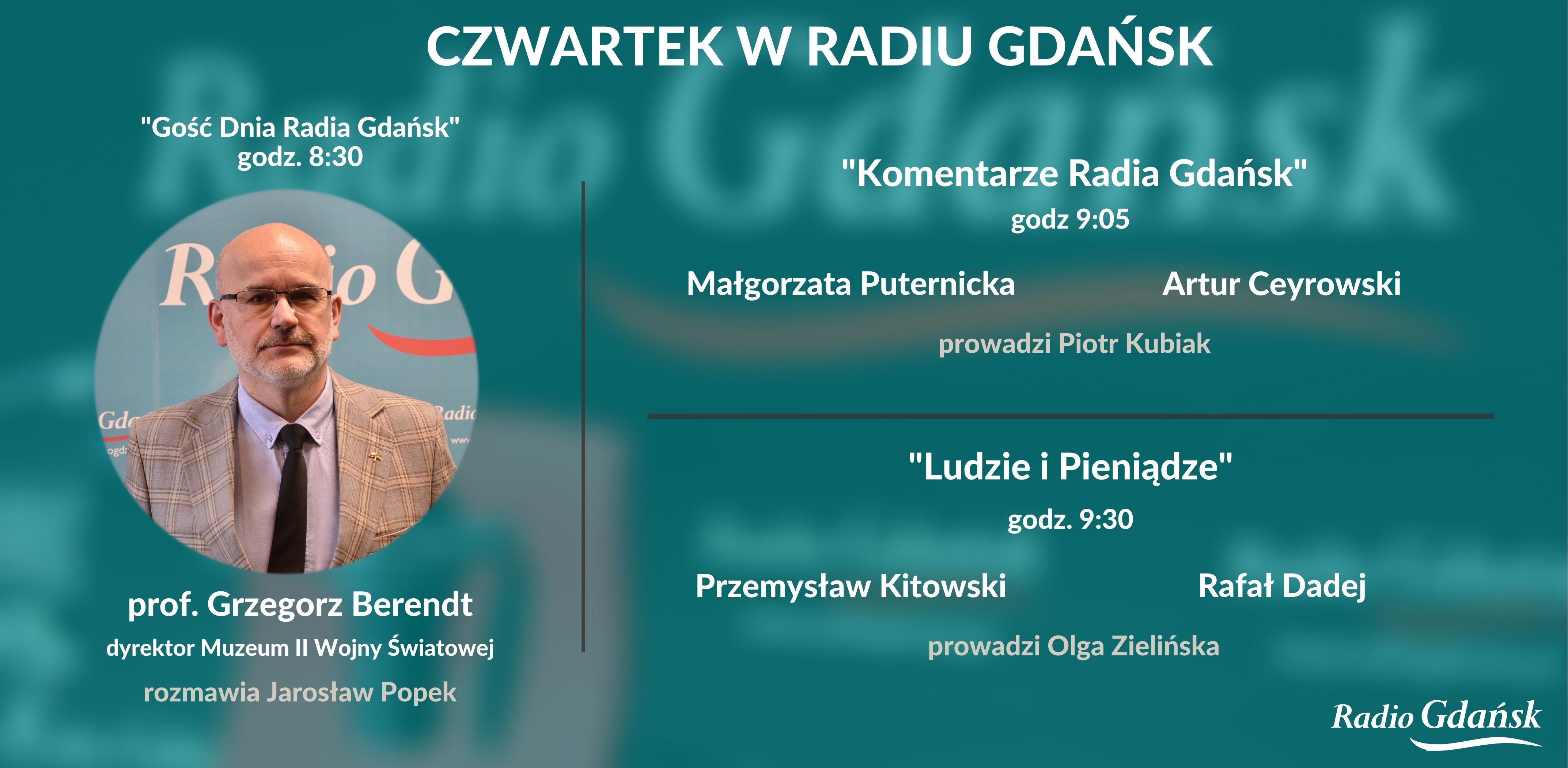 CZWARTEK W RADIU GDAŃSK

"Gość Dnia Radia Gdańsk"
godz. 8:30

prof. Grzegorz Berendt
dyrektor Muzeum II Wojny Światowej
rozmawia Jarosław Popek

"Komentarze Radia Gdańsk"
godz 9:05

Małgorzata Puternicka

Artur Ceyrowski

prowadzi Piotr Kubiak

"Ludzie i Pieniądze"
godz. 9:30

Przemysław Kitowski

Rafał Dadej

prowadzi Olga Zielińska

Radio Gdańsk